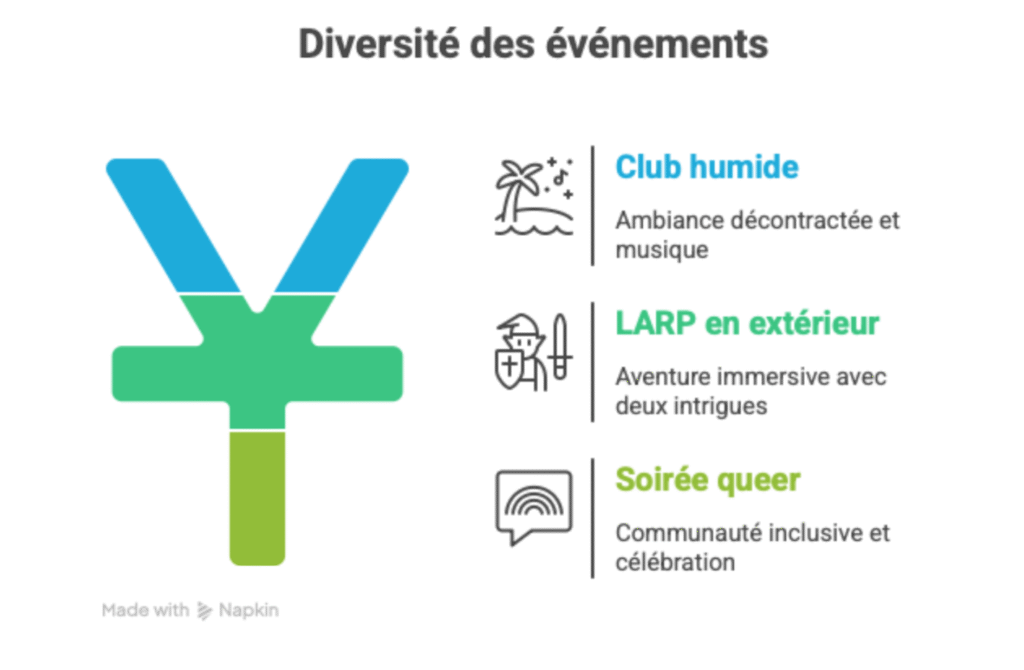 Diversité des événements

Club humide

Ambiance décontractée et musique

LARP en extérieur

Aventure immersive avec deux intrigues

Soirée queer

Communauté inclusive et célébration

Made with Napkin